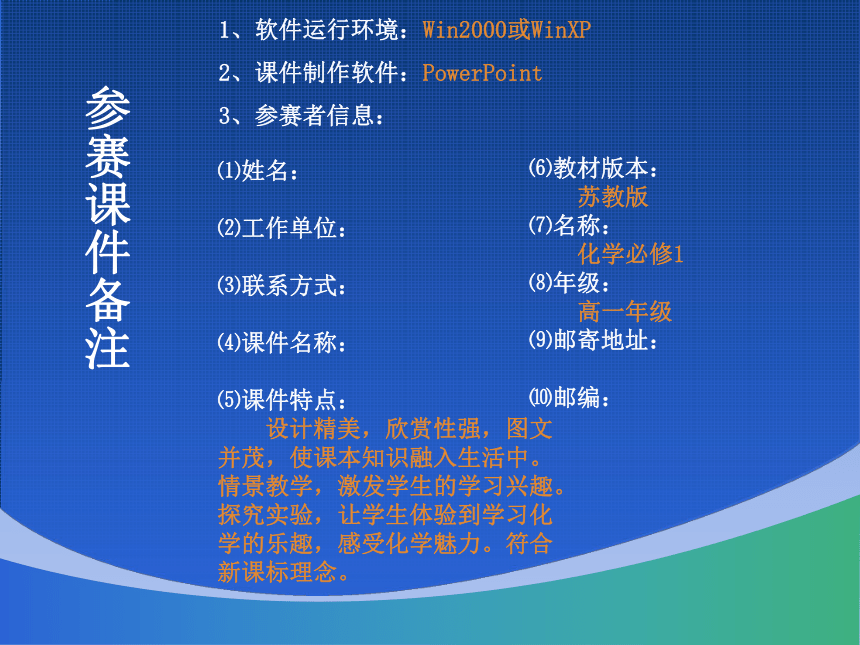 参赛课件备注

1、软件运行环境：Win2000或WinXP

2、课件制作软件：PowerPoint

3、参赛者信息：

⑴姓名：

⑵工作单位：

⑶联系方式：

⑷课件名称：

⑸课件特点：

设计精美，欣赏性强，图文并茂，使课本知识融入生活中。情景教学，激发学生的学习兴趣。探究实验，让学生体验到学习化学的乐趣，感受化学魅力。符合新课标理念。

⑹教材版本：
苏教版

⑺名称：
化学必修1

⑻年级：
高一年级

⑼邮寄地址：

⑽邮编：